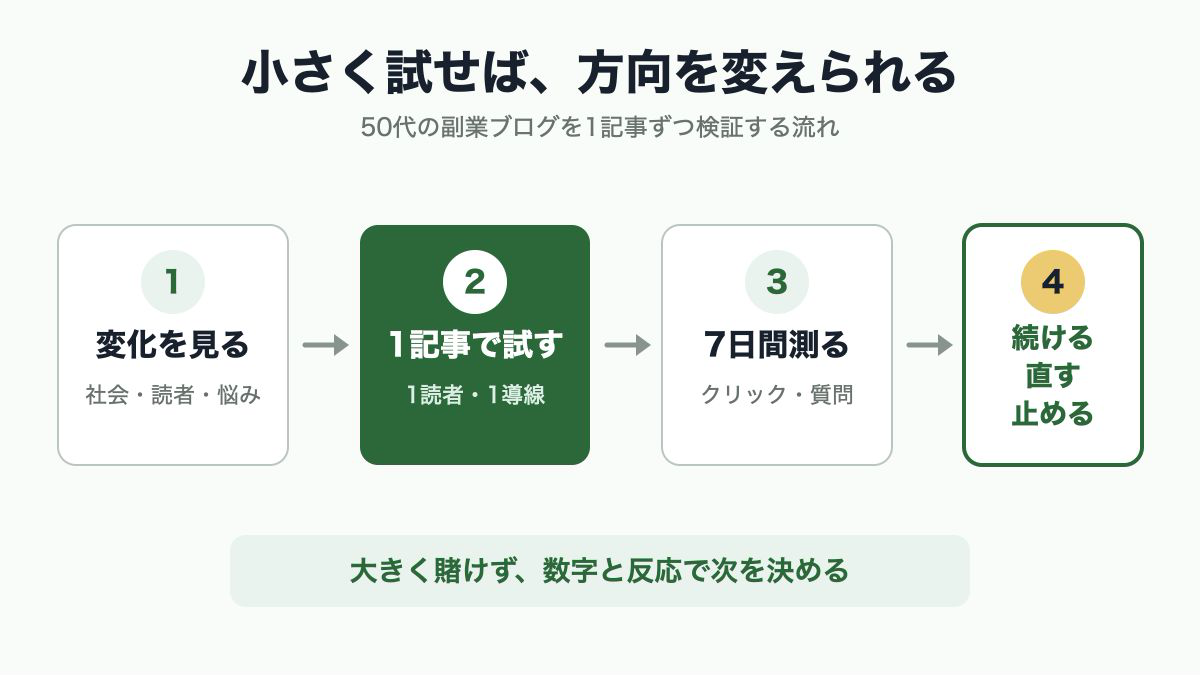 小さく試せば、方向を変えられる

50代の副業ブログを1記事ずつ検証する流れ

1
変化を見る
社会・読者・悩み

2
1記事で試す
1読者・1導線

3
7日間測る
クリック・質問

4
続ける
直す
止める

大きく賭けず、数字と反応で次を決める